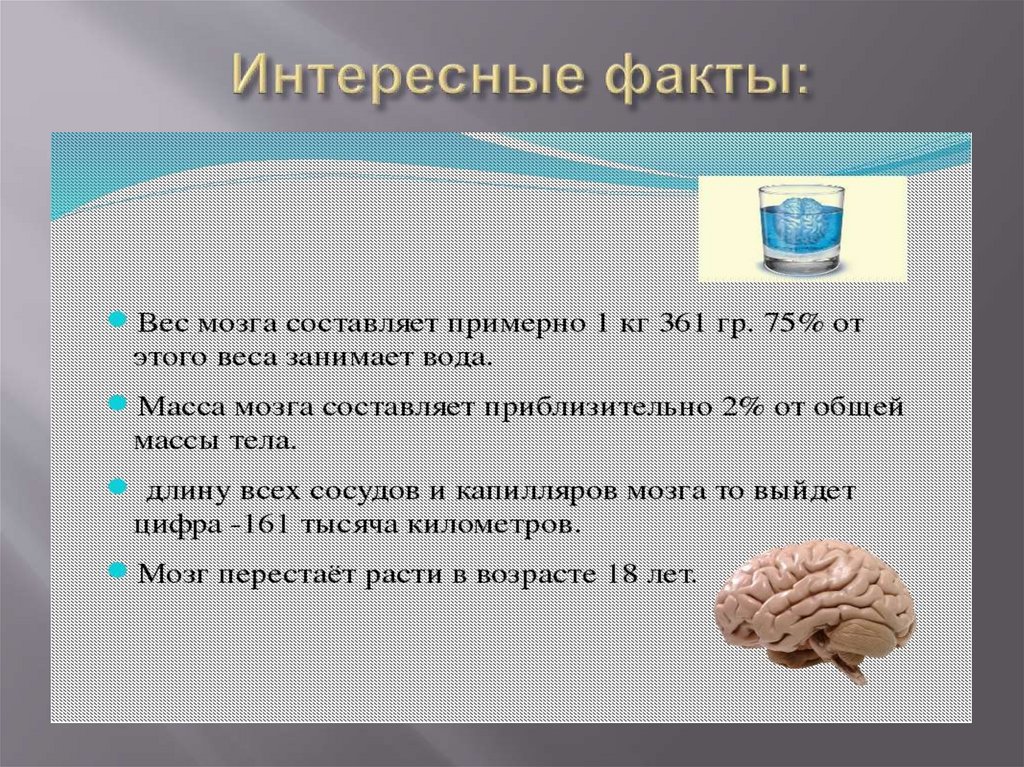 Интересные факты:

Вес мозга составляет примерно 1 кг 361 гр. 75% от этого веса занимает вода.

Масса мозга составляет приблизительно 2% от общей массы тела.

длину всех сосудов и капилляров мозга то выйдет цифра -161 тысяча километров.

Мозг перестаёт расти в возрасте 18 лет.